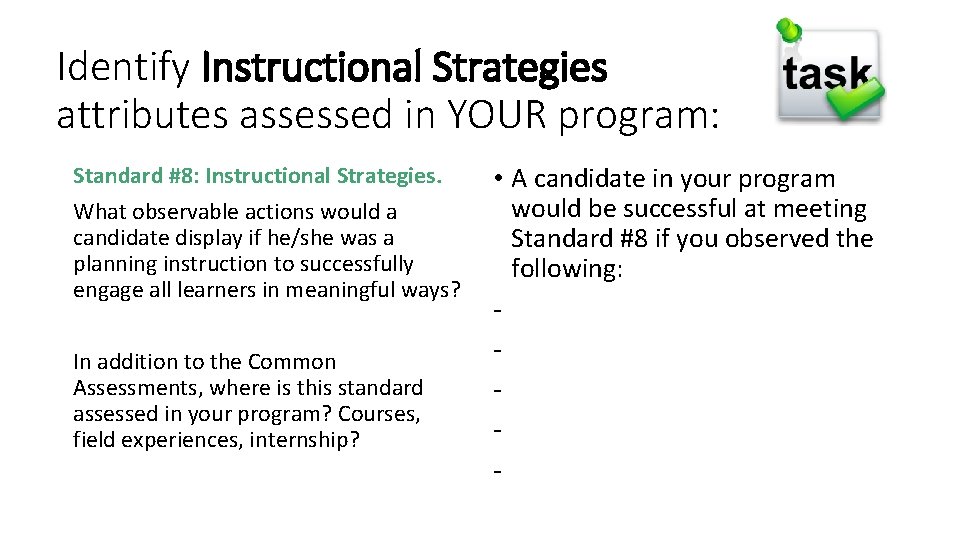 Identify Instructional Strategies attributes assessed in YOUR program:

task

Standard #8: Instructional Strategies.

What observable actions would a candidate display if he/she was a planning instruction to successfully engage all learners in meaningful ways?

In addition to the Common Assessments, where is this standard assessed in your program? Courses, field experiences, internship?

• A candidate in your program would be successful at meeting Standard #8 if you observed the following:

-

-

-

-

-